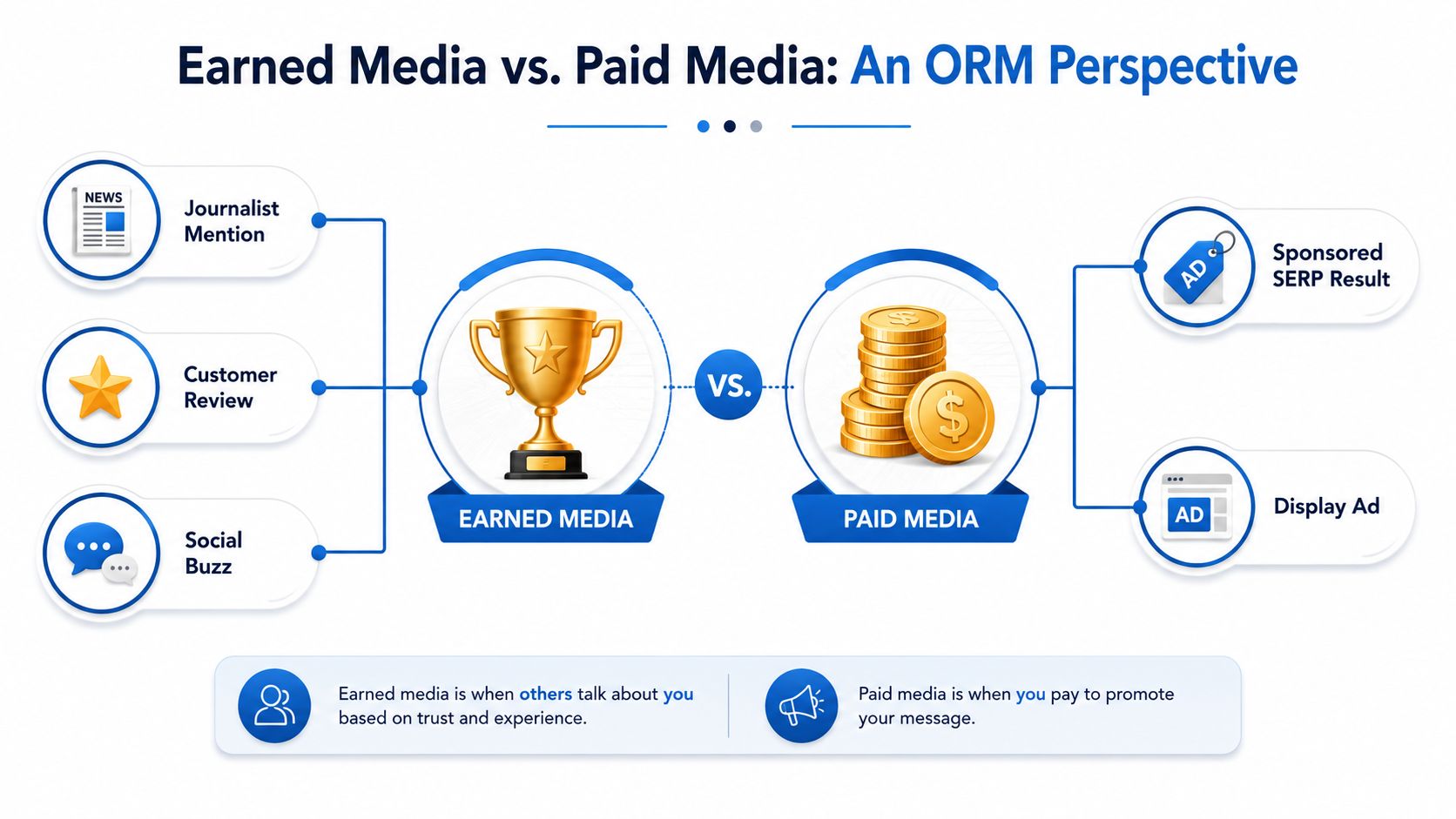 Earned Media vs. Paid Media: An ORM Perspective

NEWS

Journalist Mention

Customer Review

Social Buzz

EARNED MEDIA

VS.

$

PAID MEDIA

AD

Sponsored SERP Result

AD

Display Ad

Earned media is when others talk about you based on trust and experience.

Paid media is when you pay to promote your message.